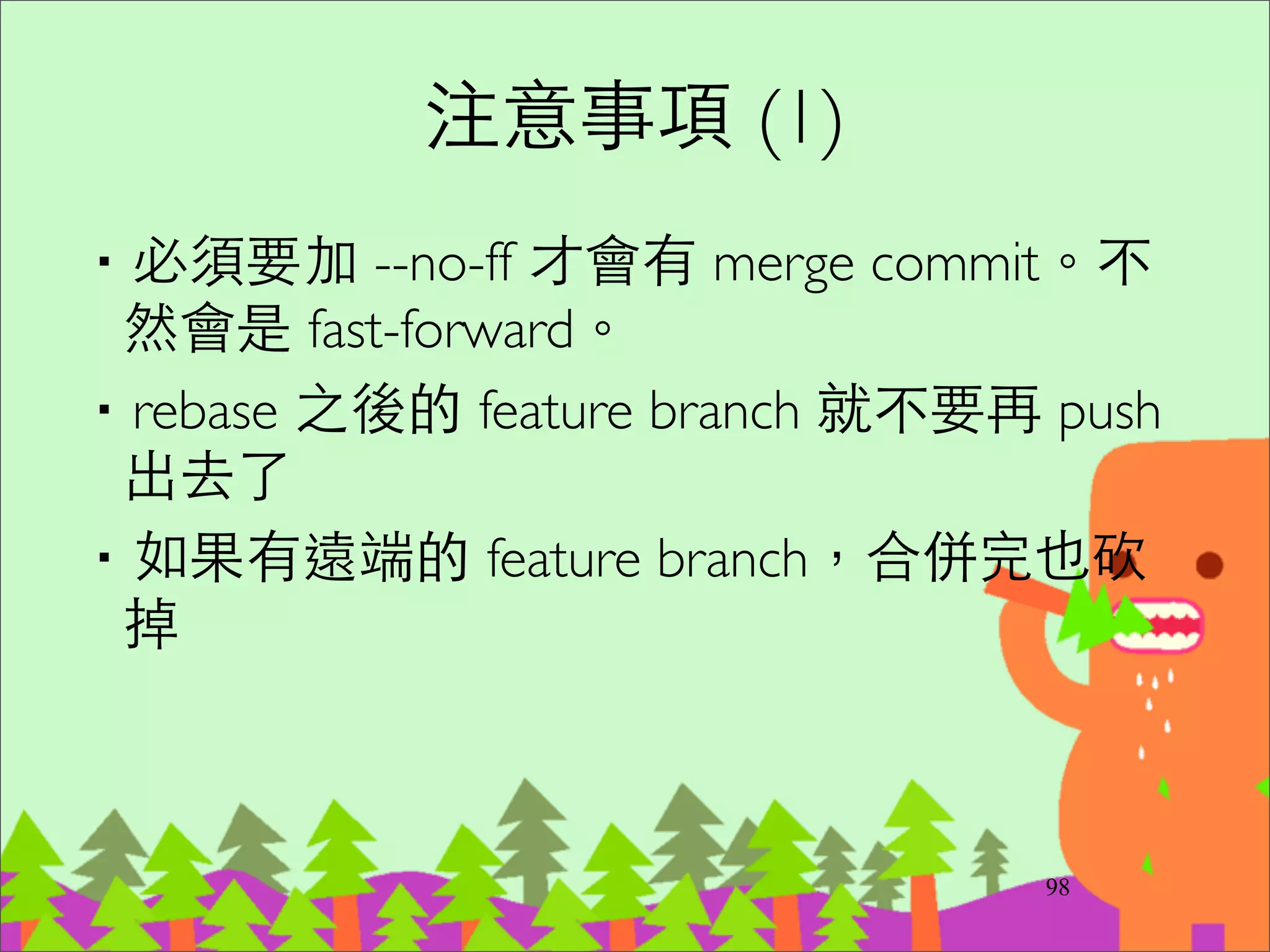 注意事項 (1)

▪ 必須要加 --no-ff 才會有 merge commit。不然會是 fast-forward。

▪ rebase 之後的 feature branch 就不要再 push 出去了

▪ 如果有遠端的 feature branch，合併完也砍掉

98